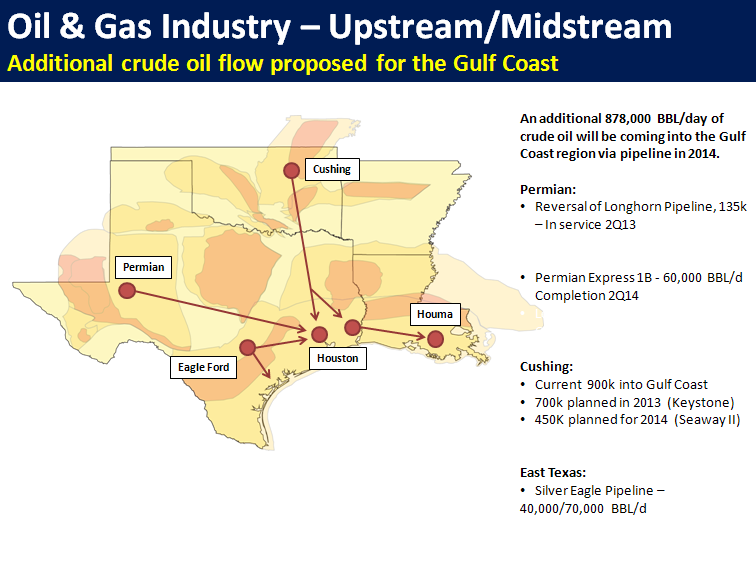 Oil & Gas Industry – Upstream/Midstream
Additional crude oil flow proposed for the Gulf Coast

Cushing

Permian

Houma

Eagle Ford

Houston

An additional 878,000 BBL/day of crude oil will be coming into the Gulf Coast region via pipeline in 2014.

Permian:
• Reversal of Longhorn Pipeline, 135k – In service 2Q13

• Permian Express 1B - 60,000 BBL/d Completion 2Q14

Cushing:
• Current 900k into Gulf Coast
• 700k planned in 2013 (Keystone)
• 450K planned for 2014 (Seaway II)

East Texas:
• Silver Eagle Pipeline – 40,000/70,000 BBL/d